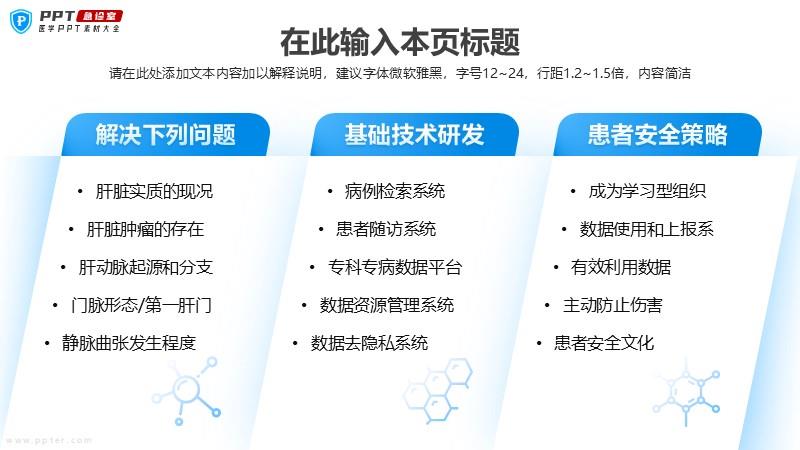 PPT 急诊室
医学PPT素材大全

在此输入本页标题

请在此处添加文本内容加以解释说明，建议字体微软雅黑，字号12~24，行距1.2~1.5倍，内容简洁

解决下列问题

• 肝脏实质的现况
• 肝脏肿瘤的存在
• 肝动脉起源和分支
• 门脉形态/第一肝门
• 静脉曲张发生程度

基础技术研发

• 病例检索系统
• 患者随访系统
• 专科专病数据平台
• 数据资源管理系统
• 数据去隐私系统

患者安全策略

• 成为学习型组织
• 数据使用和上报系
• 有效利用数据
• 主动防止伤害
• 患者安全文化

www.ppter.com